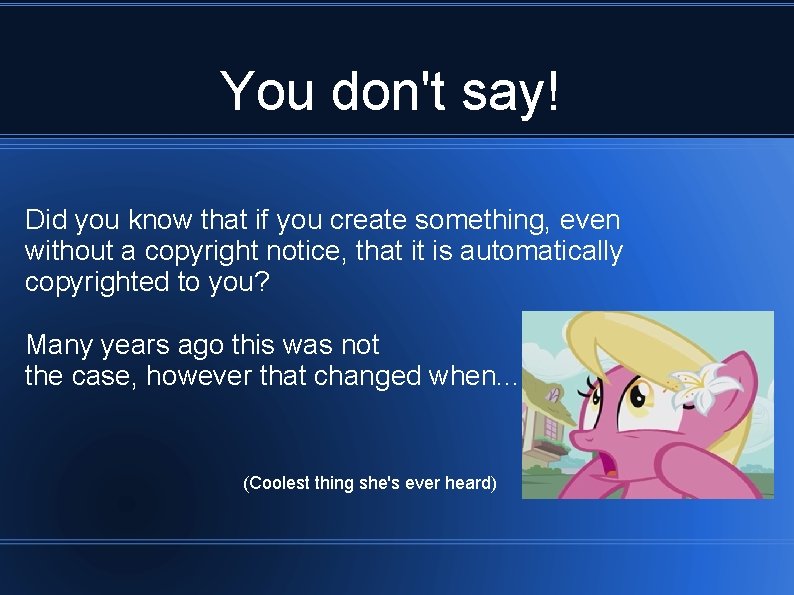 You don't say!

Did you know that if you create something, even without a copyright notice, that it is automatically copyrighted to you?

Many years ago this was not the case, however that changed when...

(Coolest thing she's ever heard)